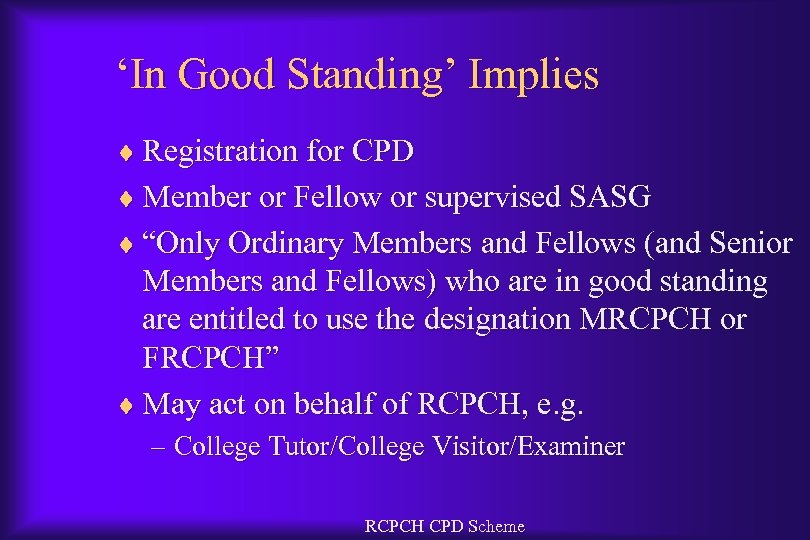 ‘In Good Standing’ Implies

♦ Registration for CPD

♦ Member or Fellow or supervised SASG

♦ “Only Ordinary Members and Fellows (and Senior Members and Fellows) who are in good standing are entitled to use the designation MRCPCH or FRCPCH”

♦ May act on behalf of RCPCH, e.g.

– College Tutor/College Visitor/Examiner

RCPCH CPD Scheme